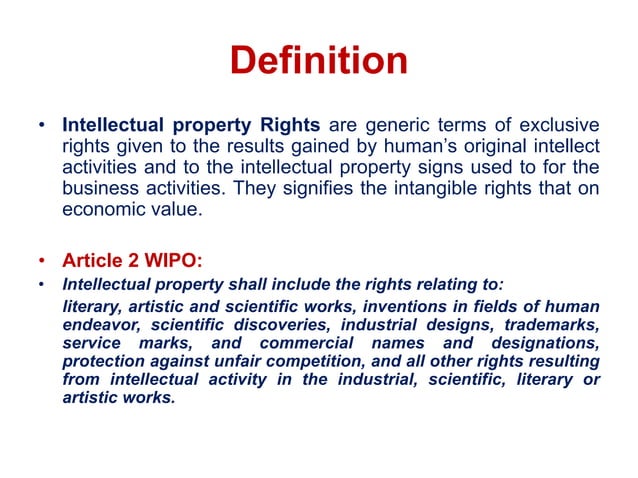 Definition

• Intellectual property Rights are generic terms of exclusive rights given to the results gained by human's original intellect activities and to the intellectual property signs used to for the business activities. They signifies the intangible rights that on economic value.

• Article 2 WIPO:

• Intellectual property shall include the rights relating to:

literary, artistic and scientific works, inventions in fields of human endeavor, scientific discoveries, industrial designs, trademarks, service marks, and commercial names and designations, protection against unfair competition, and all other rights resulting from intellectual activity in the industrial, scientific, literary or artistic works.